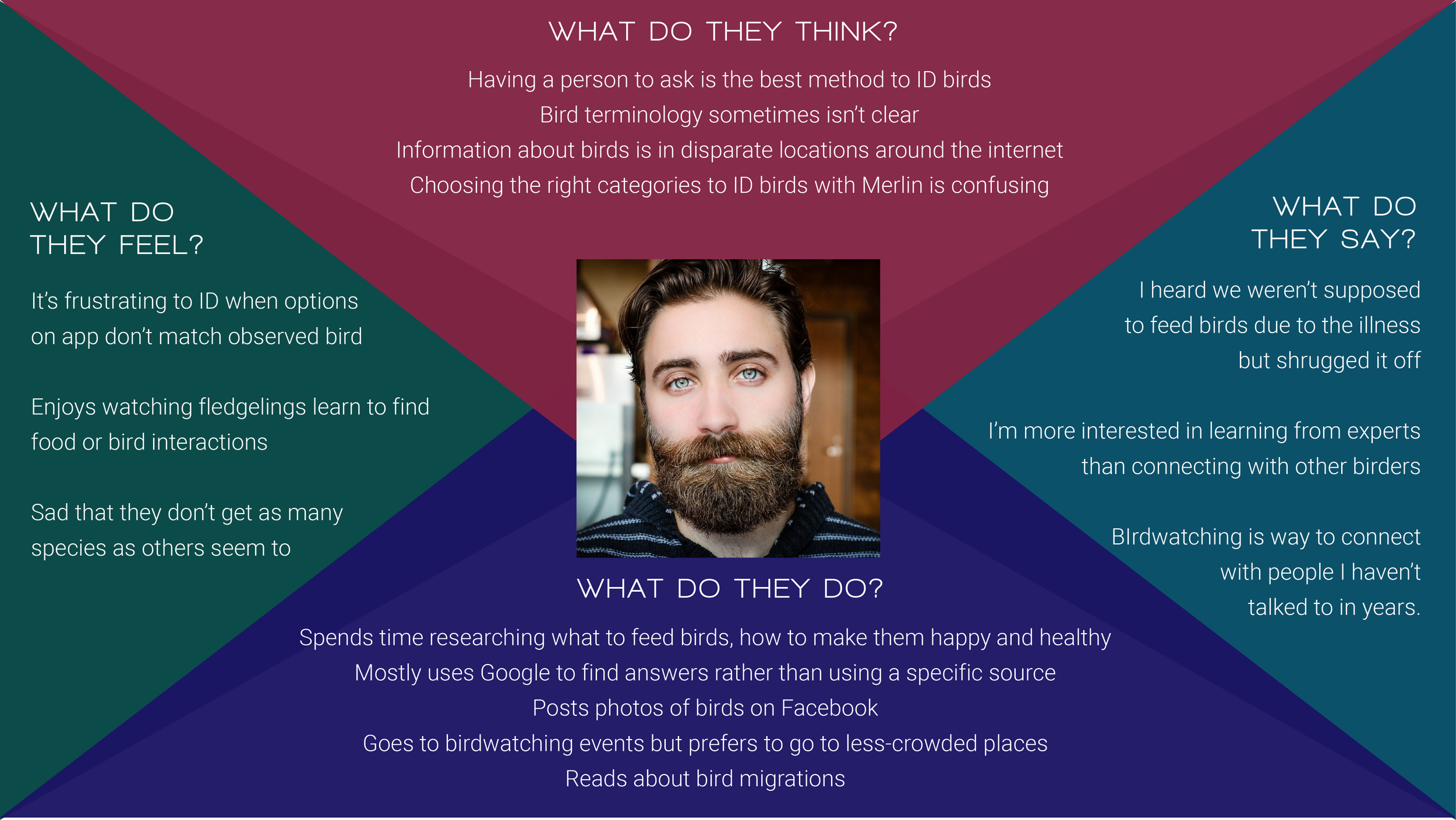 WHAT DO THEY THINK?

Having a person to ask is the best method to ID birds
Bird terminology sometimes isn't clear
Information about birds is in disparate locations around the internet
Choosing the right categories to ID birds with Merlin is confusing

WHAT DO THEY FEEL?

It's frustrating to ID when options on app don't match observed bird

Enjoys watching fledgelings learn to find food or bird interactions

Sad that they don't get as many species as others seem to

WHAT DO THEY SAY?

I heard we weren't supposed to feed birds due to the illness but shrugged it off

I'm more interested in learning from experts than connecting with other birders

BIrdwatching is way to connect with people I haven't talked to in years.

WHAT DO THEY DO?

Spends time researching what to feed birds, how to make them happy and healthy
Mostly uses Google to find answers rather than using a specific source
Posts photos of birds on Facebook
Goes to birdwatching events but prefers to go to less-crowded places
Reads about bird migrations